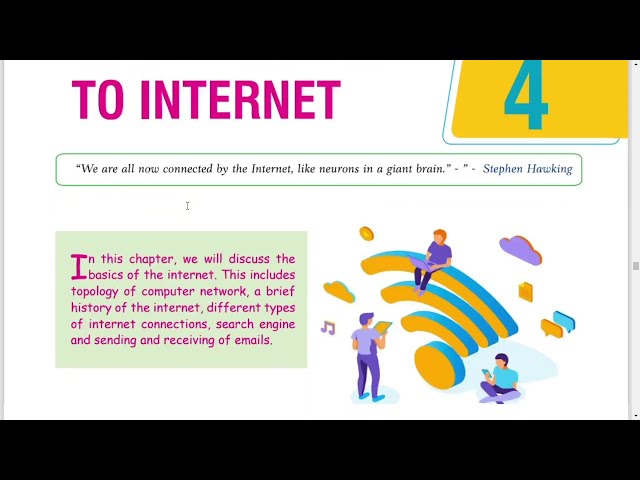 TO INTERNET

4

"We are all now connected by the Internet, like neurons in a giant brain." - " - Stephen Hawking

In this chapter, we will discuss the basics of the internet. This includes topology of computer network, a brief history of the internet, different types of internet connections, search engine and sending and receiving of emails.